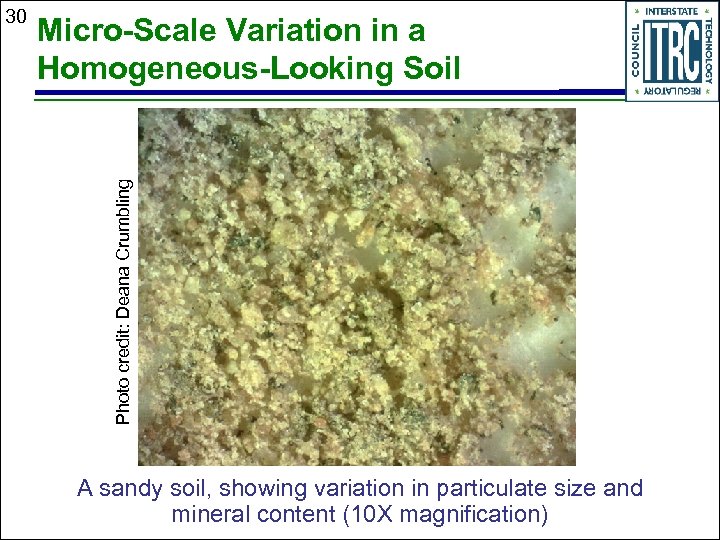 30

Micro-Scale Variation in a Homogeneous-Looking Soil

INTERSTATE TECHNOLOGY REGULATORY COUNCIL ITRC

Photo credit: Deana Crumbling

A sandy soil, showing variation in particulate size and mineral content (10X magnification)